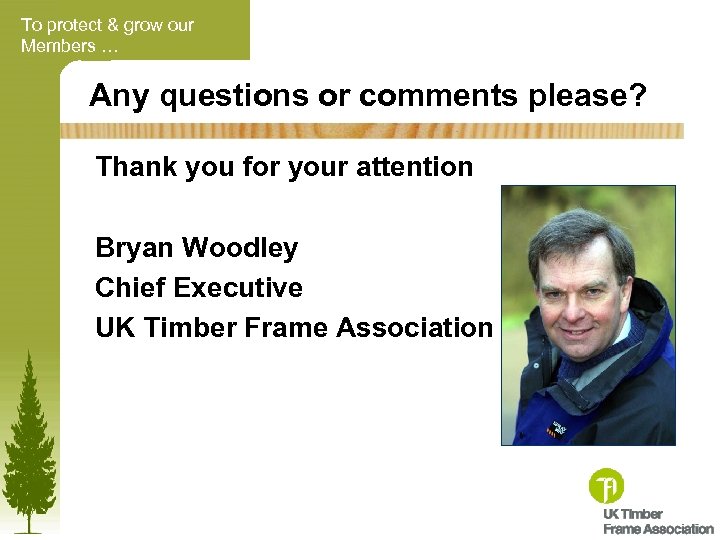 To protect & grow our Members …

Any questions or comments please?

Thank you for your attention

Bryan Woodley
Chief Executive
UK Timber Frame Association

UK Timber Frame Association